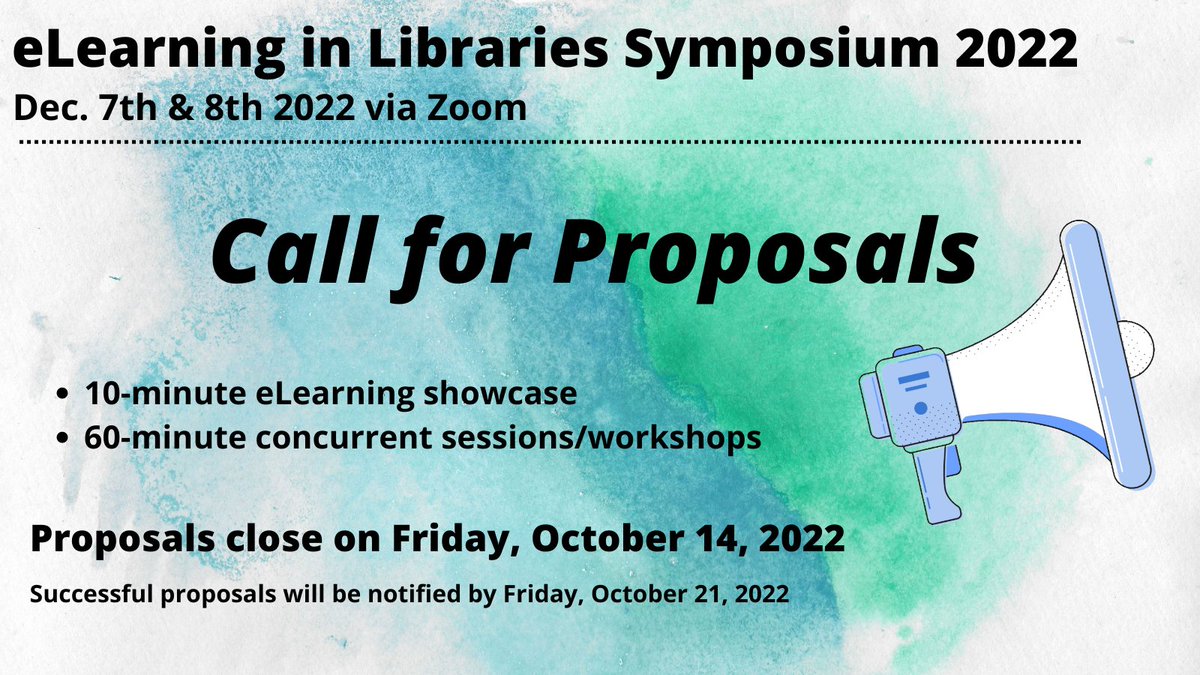 eLearning in Libraries Symposium 2022
Dec. 7th & 8th 2022 via Zoom

Call for Proposals

• 10-minute eLearning showcase
• 60-minute concurrent sessions/workshops

Proposals close on Friday, October 14, 2022

Successful proposals will be notified by Friday, October 21, 2022